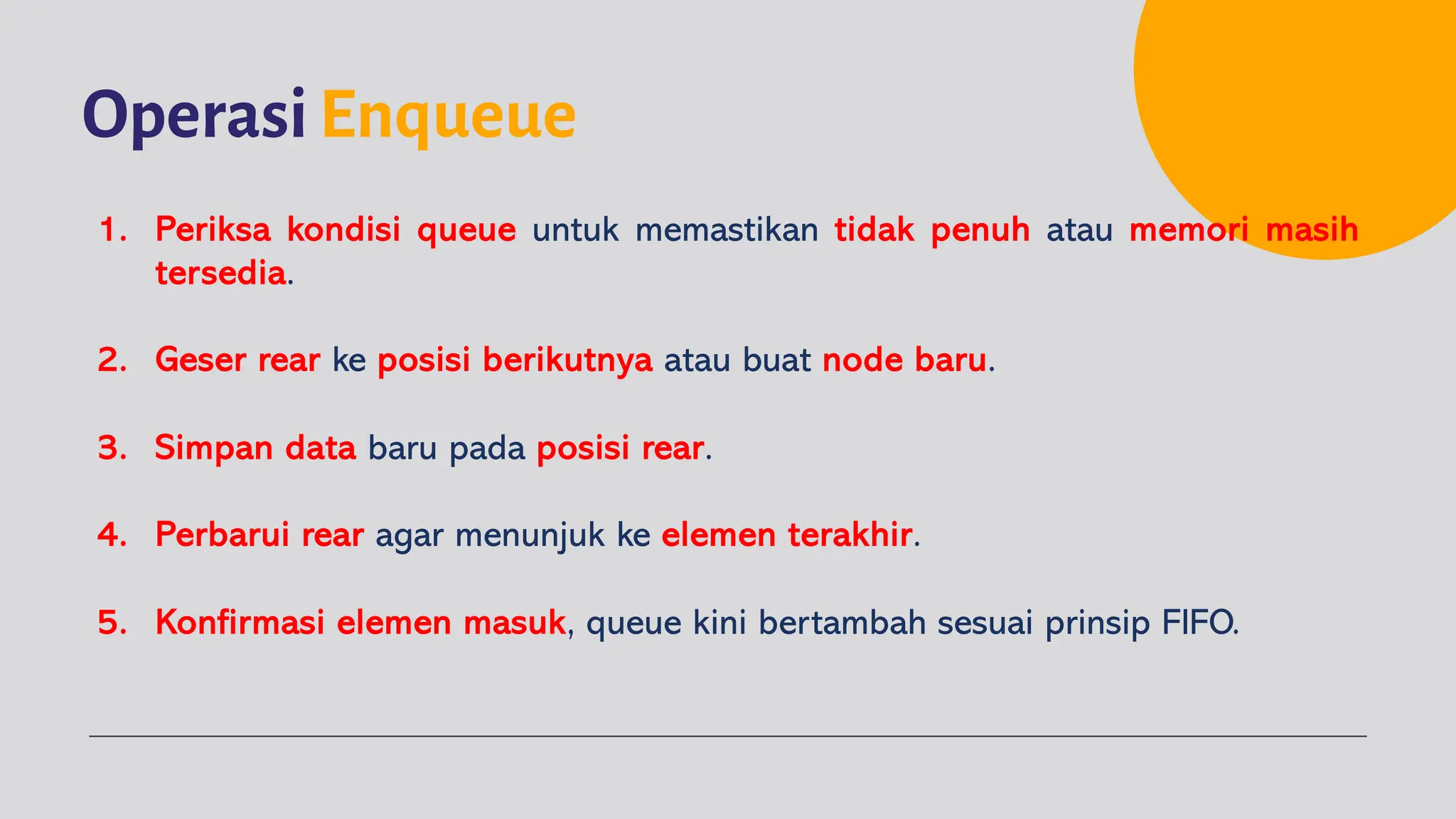 Operasi Enqueue

1. Periksa kondisi queue untuk memastikan tidak penuh atau memori masih tersedia.

2. Geser rear ke posisi berikutnya atau buat node baru.

3. Simpan data baru pada posisi rear.

4. Perbarui rear agar menunjuk ke elemen terakhir.

5. Konfirmasi elemen masuk, queue kini bertambah sesuai prinsip FIFO.